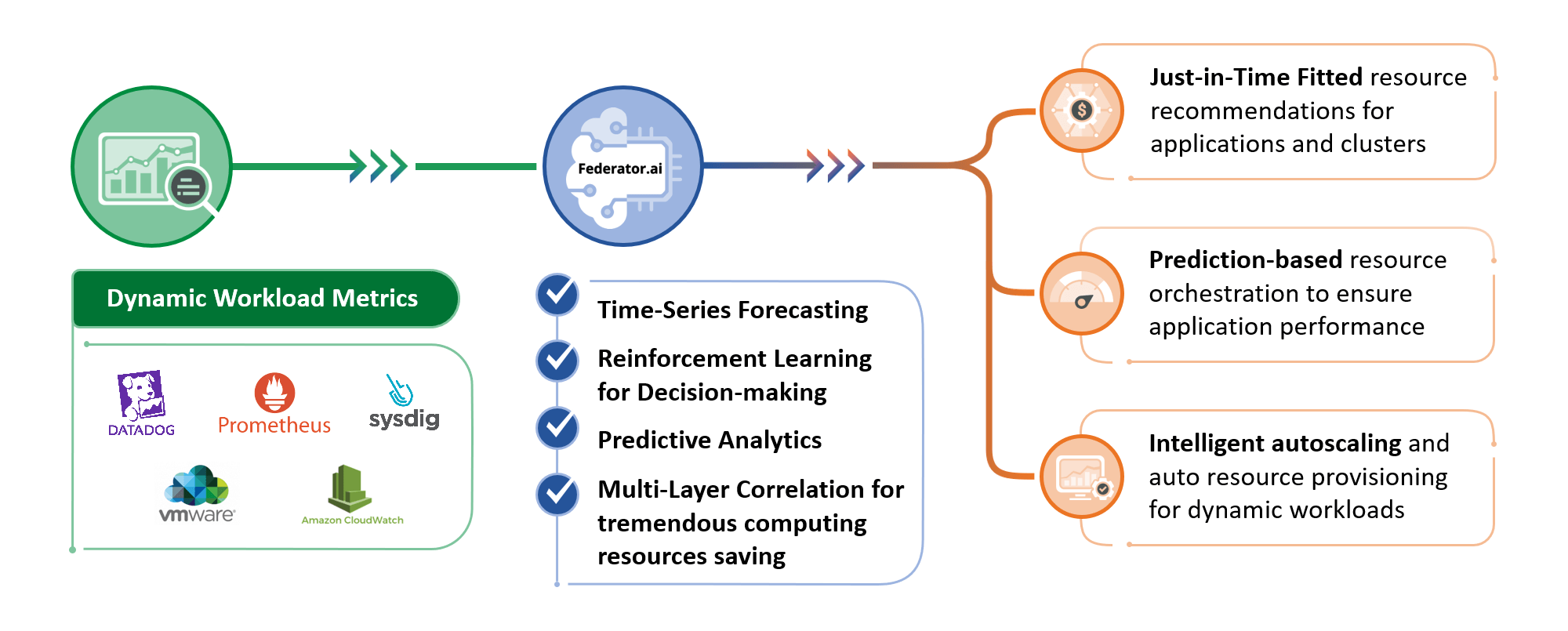 Dynamic Workload Metrics

DATADOG

Prometheus

sysdig

vmware

Amazon CloudWatch

Federator.ai

Time-Series Forecasting

Reinforcement Learning for Decision-making

Predictive Analytics

Multi-Layer Correlation for tremendous computing resources saving

Just-in-Time Fitted resource recommendations for applications and clusters

Prediction-based resource orchestration to ensure application performance

Intelligent autoscaling and auto resource provisioning for dynamic workloads